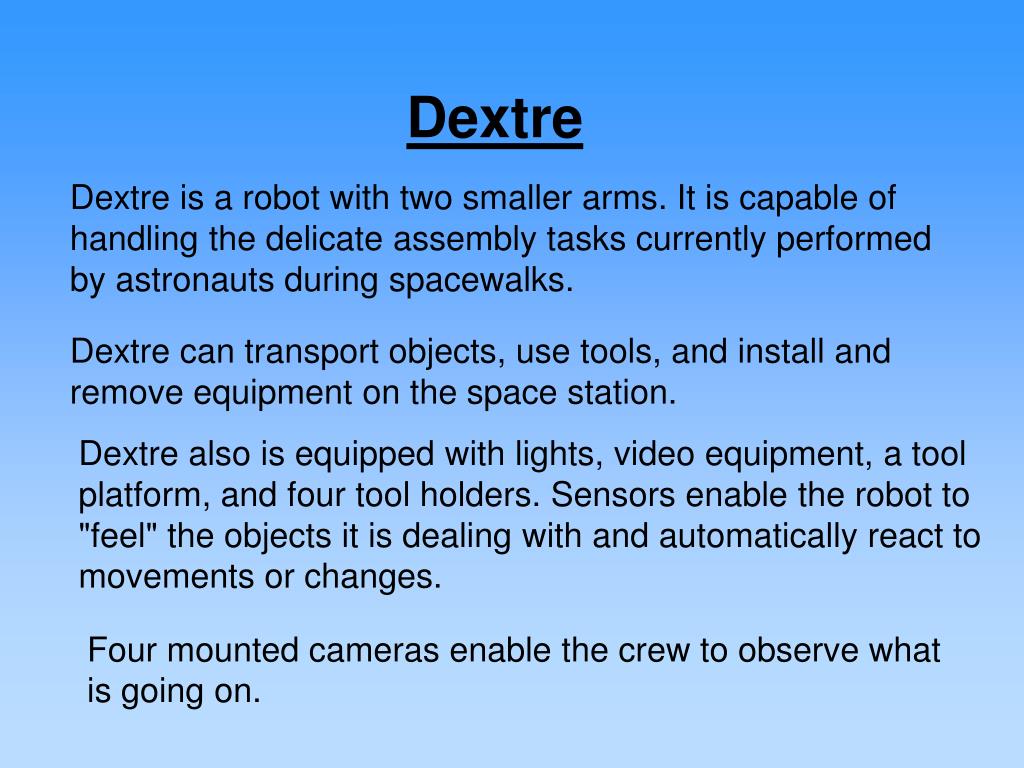 Dextre

Dextre is a robot with two smaller arms. It is capable of handling the delicate assembly tasks currently performed by astronauts during spacewalks.

Dextre can transport objects, use tools, and install and remove equipment on the space station.

Dextre also is equipped with lights, video equipment, a tool platform, and four tool holders. Sensors enable the robot to "feel" the objects it is dealing with and automatically react to movements or changes.

Four mounted cameras enable the crew to observe what is going on.